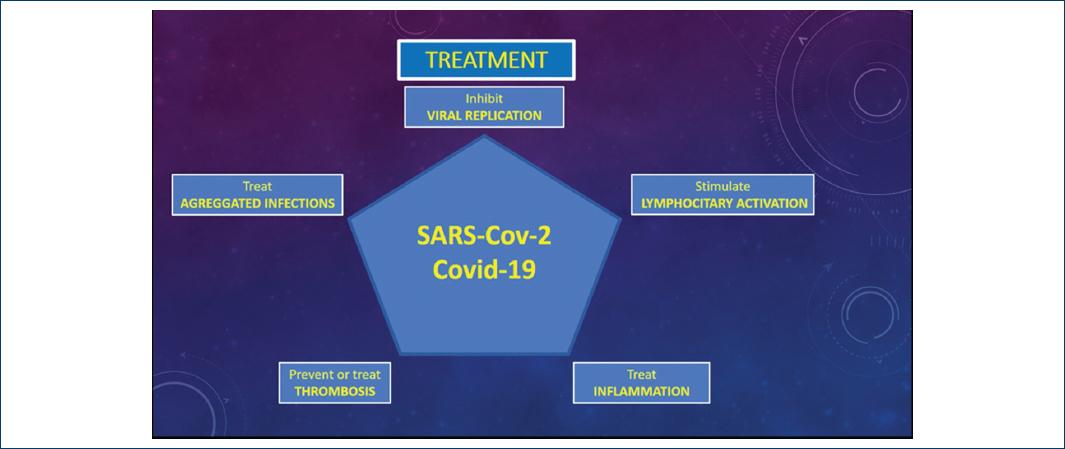 TREATMENT

Inhibit
VIRAL REPLICATION

Treat
AGREGGATED INFECTIONS

Stimulate
LYMPHOCITARY ACTIVATION

SARS-Cov-2
Covid-19

Prevent or treat
THROMBOSIS

Treat
INFLAMMATION